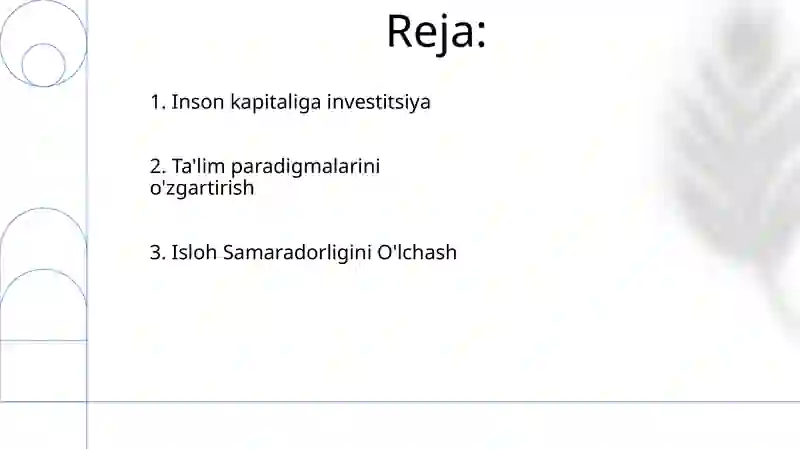 Reja:

1. Inson kapitaliga investitsiya

2. Ta'lim paradigmalarini o'zgartirish

3. Isloh Samaradorligini O'lchash